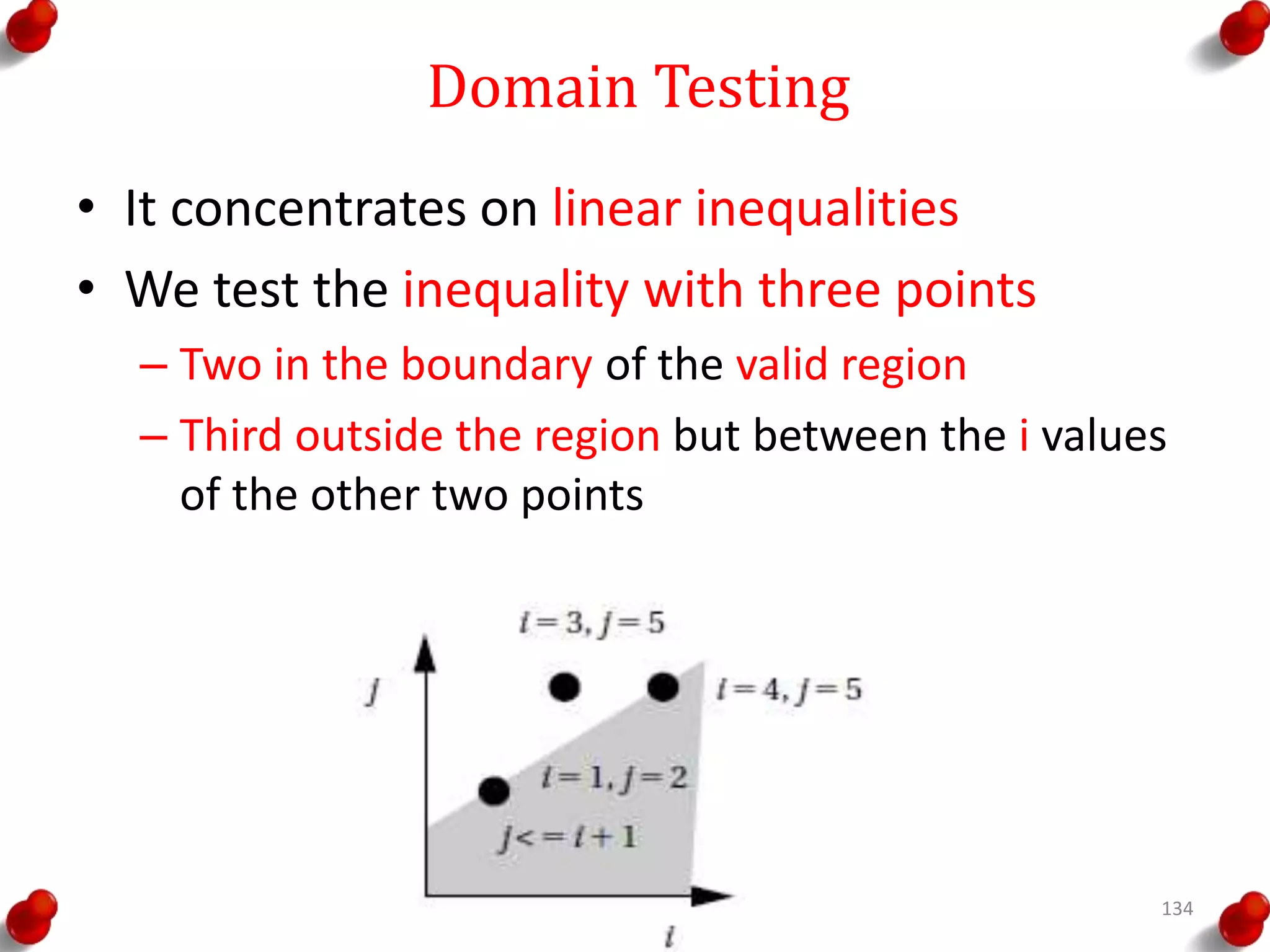 Domain Testing

• It concentrates on linear inequalities
• We test the inequality with three points
– Two in the boundary of the valid region
– Third outside the region but between the i values of the other two points

$i=3, j=5$

$j$

$i=4, j=5$

$i=1, j=2$

$j<=i+1$

$i$

134